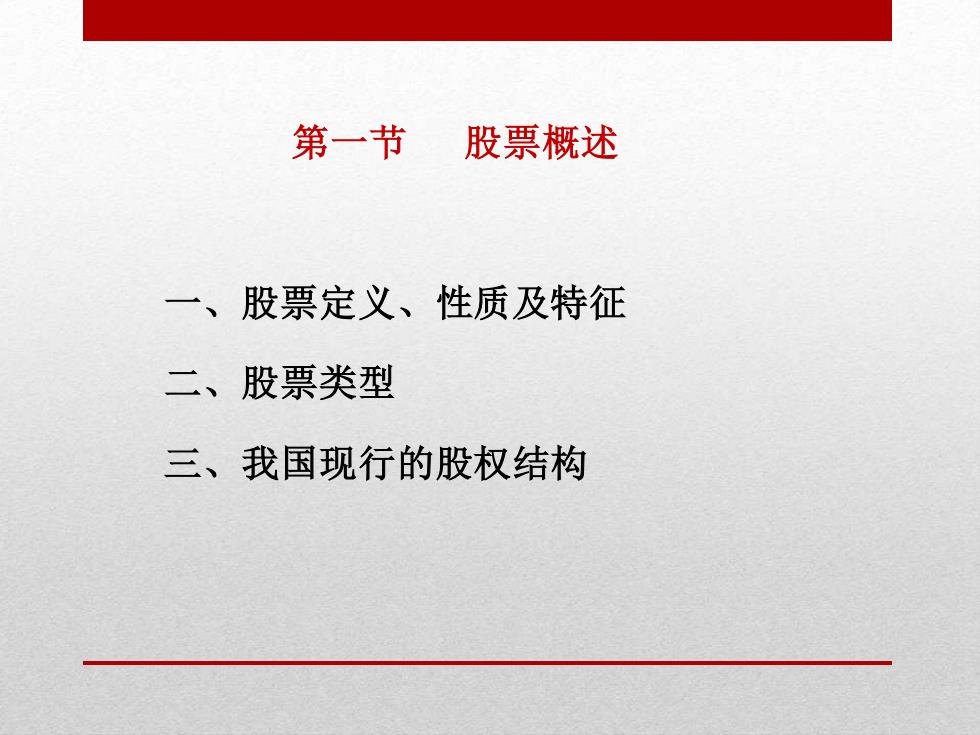 第一节　股票概述

一、股票定义、性质及特征

二、股票类型

三、我国现行的股权结构